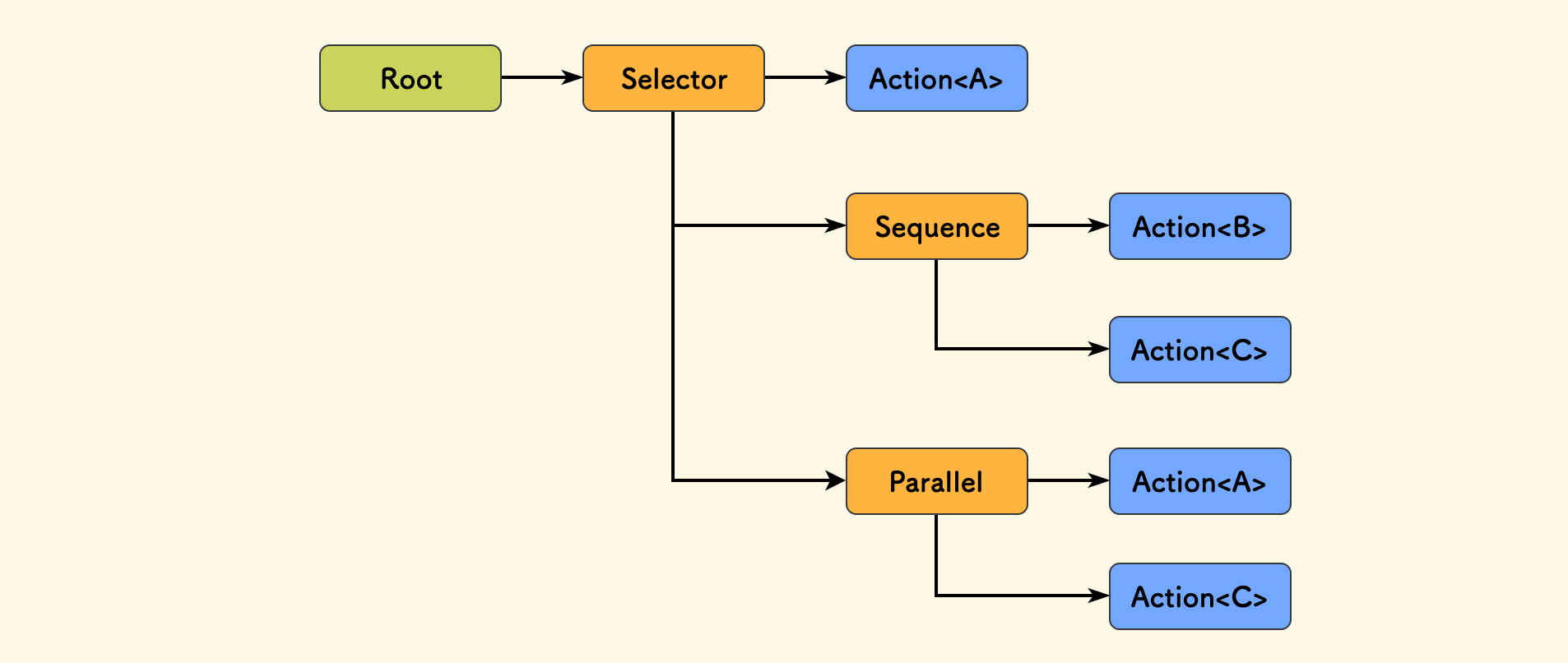 Root

Selector

Action<A>

Sequence

Action<B>

Action<C>

Parallel

Action<A>

Action<C>